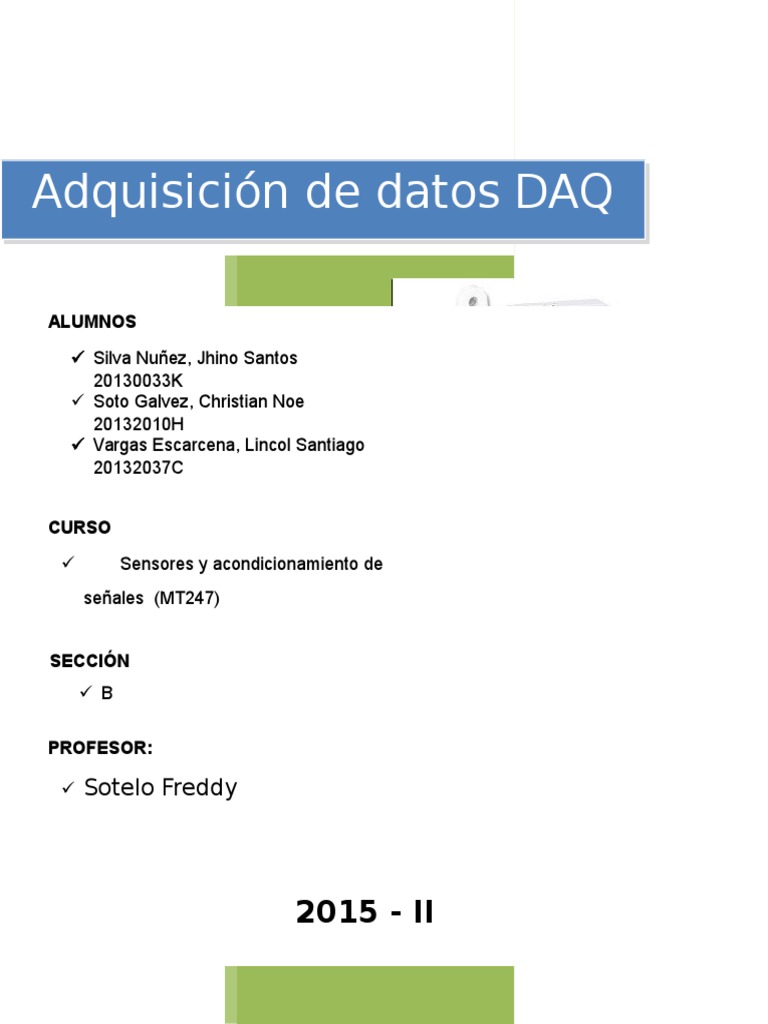 Adquisición de datos DAQ

ALUMNOS

✓ Silva Nuñez, Jhino Santos 20130033K
✓ Soto Galvez, Christian Noe 20132010H
✓ Vargas Escarcena, Lincol Santiago 20132037C

CURSO

✓ Sensores y acondicionamiento de señales (MT247)

SECCIÓN

✓ B

PROFESOR:

✓ Sotelo Freddy

2015 - II